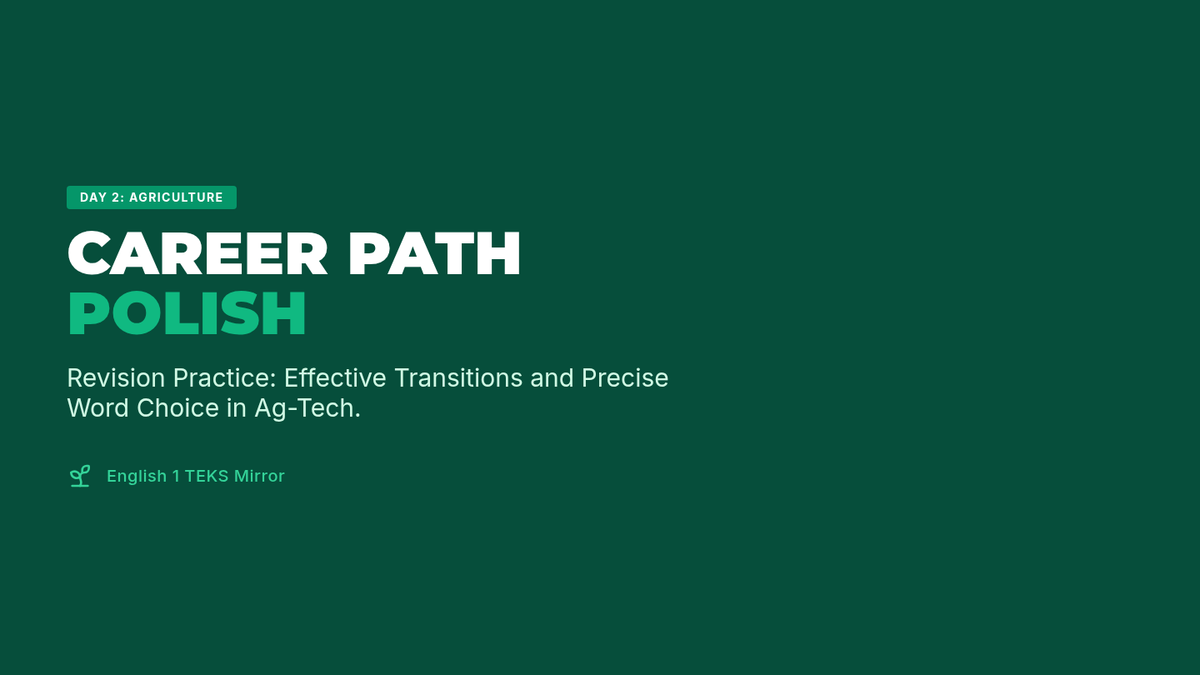 DAY 2: AGRICULTURE

CAREER PATH
POLISH

Revision Practice: Effective Transitions and Precise Word Choice in Ag-Tech.

English 1 TEKS Mirror